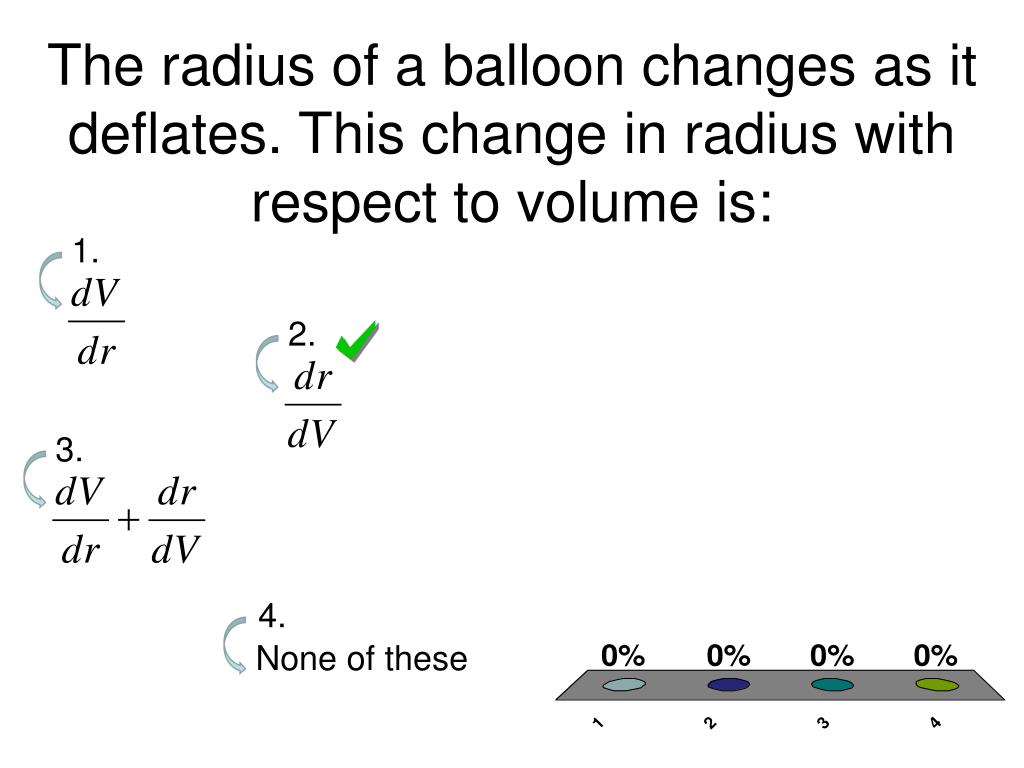 The radius of a balloon changes as it deflates. This change in radius with respect to volume is:

1.
$\frac{dV}{dr}$

2.
$\frac{dr}{dV}$

3.
$\frac{dV}{dr}+\frac{dr}{dV}$

4.
None of these

0% 0% 0% 0%

1 2 3 4